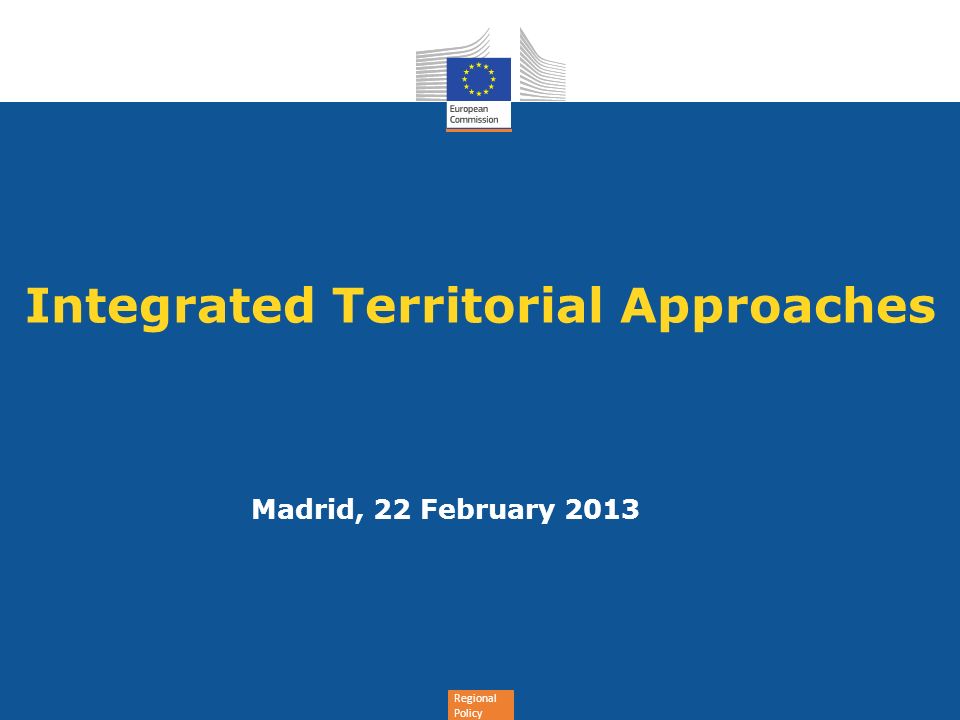 European Commission

Integrated Territorial Approaches

Madrid, 22 February 2013

Regional Policy